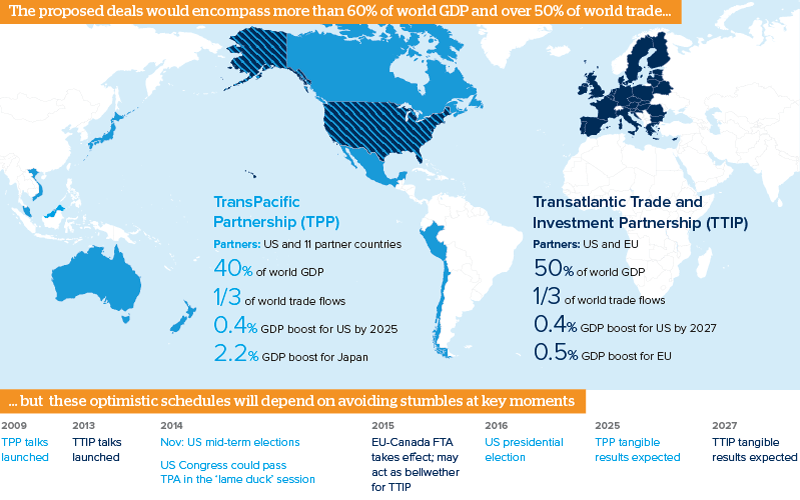 The proposed deals would encompass more than 60% of world GDP and over 50% of world trade...

TransPacific Partnership (TPP)

Partners: US and 11 partner countries

40% of world GDP

1/3 of world trade flows

0.4% GDP boost for US by 2025

2.2% GDP boost for Japan

Transatlantic Trade and Investment Partnership (TTIP)

Partners: US and EU

50% of world GDP

1/3 of world trade flows

0.4% GDP boost for US by 2027

0.5% GDP boost for EU

... but these optimistic schedules will depend on avoiding stumbles at key moments

2009
TPP talks launched

2013
TTIP talks launched

2014
Nov: US mid-term elections

US Congress could pass TPA in the 'lame duck' session

2015
EU-Canada FTA takes effect; may act as bellwether for TTIP

2016
US presidential election

2025
TPP tangible results expected

2027
TTIP tangible results expected